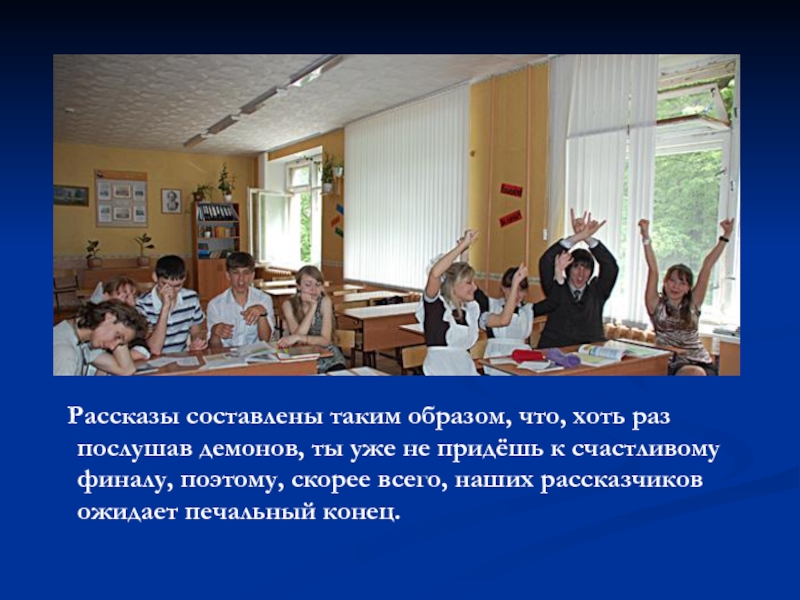 Рассказы составлены таким образом, что, хоть раз послушав демонов, ты уже не придёшь к счастливому финалу, поэтому, скорее всего, наших рассказчиков ожидает печальный конец.